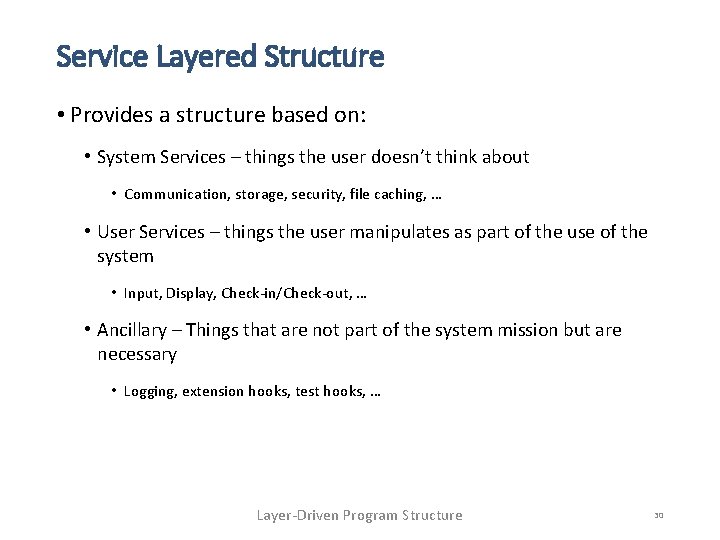 Service Layered Structure

• Provides a structure based on:

• System Services – things the user doesn't think about

• Communication, storage, security, file caching, …

• User Services – things the user manipulates as part of the use of the system

• Input, Display, Check-in/Check-out, …

• Ancillary – Things that are not part of the system mission but are necessary

• Logging, extension hooks, test hooks, …

Layer-Driven Program Structure

30